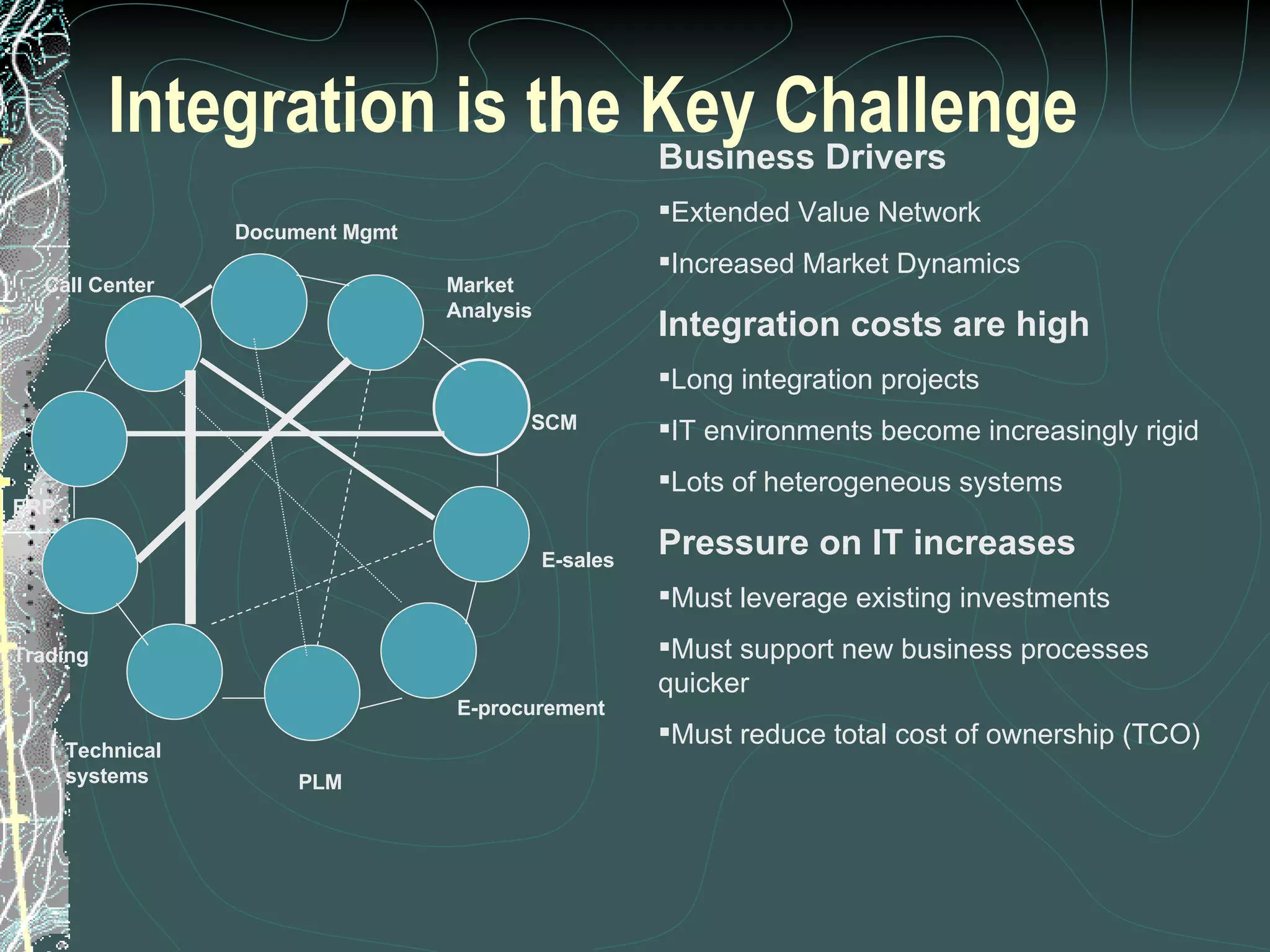 Integration is the Key Challenge

Document Mgmt

Call Center

Market Analysis

SCM

ERP

E-sales

Trading

E-procurement

Technical systems

PLM

Business Drivers

▪Extended Value Network

▪Increased Market Dynamics

Integration costs are high

▪Long integration projects

▪IT environments become increasingly rigid

▪Lots of heterogeneous systems

Pressure on IT increases

▪Must leverage existing investments

▪Must support new business processes quicker

▪Must reduce total cost of ownership (TCO)